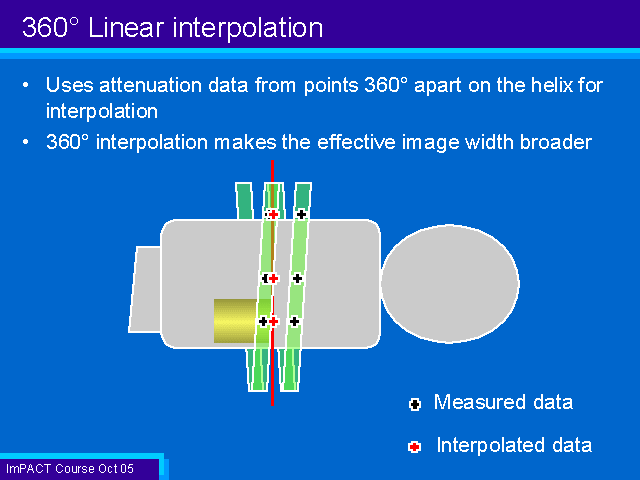 360° Linear interpolation

• Uses attenuation data from points 360° apart on the helix for interpolation

• 360° interpolation makes the effective image width broader

Measured data

Interpolated data

ImPACT Course Oct 05